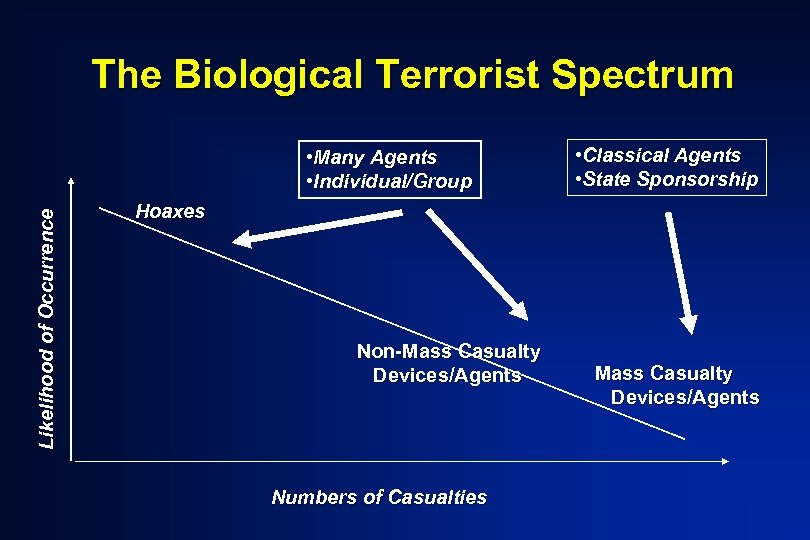 The Biological Terrorist Spectrum

•Many Agents
•Individual/Group

•Classical Agents
•State Sponsorship

Likelihood of Occurrence

Hoaxes

Non-Mass Casualty Devices/Agents

Mass Casualty Devices/Agents

Numbers of Casualties